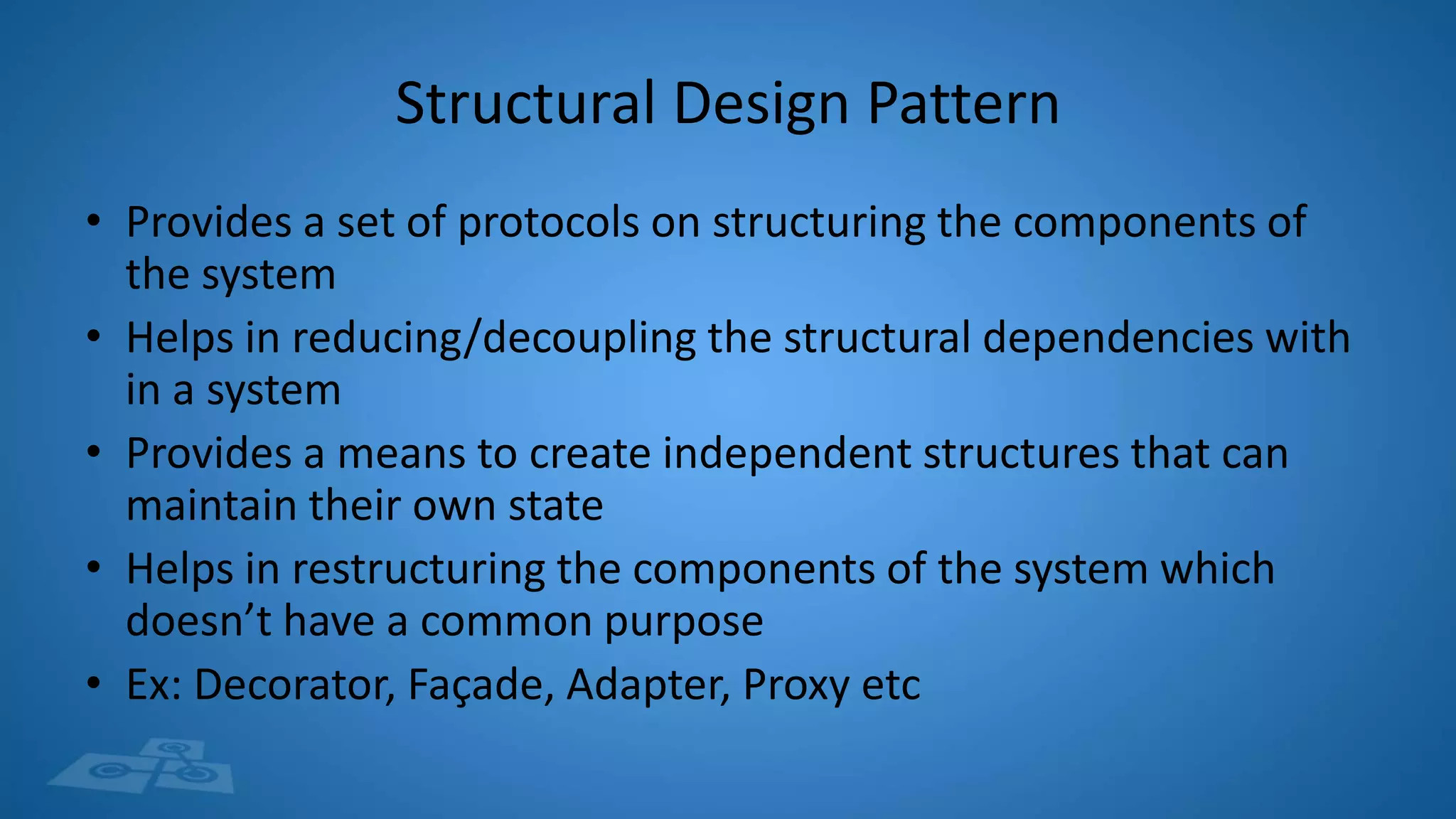 Structural Design Pattern

• Provides a set of protocols on structuring the components of the system
• Helps in reducing/decoupling the structural dependencies with in a system
• Provides a means to create independent structures that can maintain their own state
• Helps in restructuring the components of the system which doesn’t have a common purpose
• Ex: Decorator, Façade, Adapter, Proxy etc